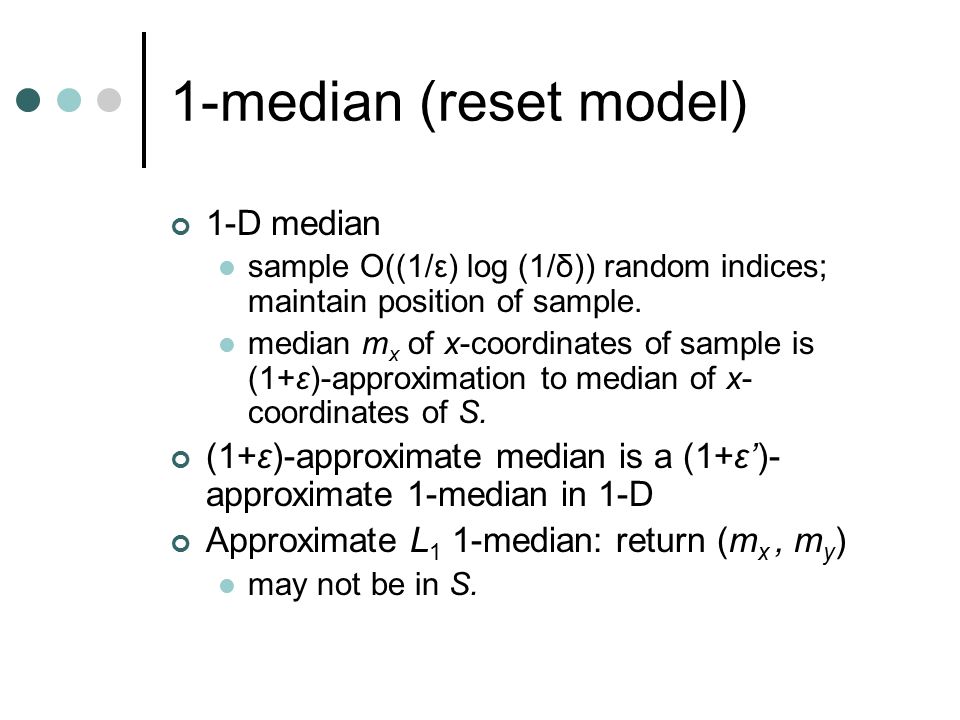 1-median (reset model)

1-D median

sample $O((1/\varepsilon) \log (1/\delta))$ random indices; maintain position of sample.

median $m_x$ of $x$-coordinates of sample is $(1+\varepsilon)$-approximation to median of $x$-coordinates of $S$.

$(1+\varepsilon)$-approximate median is a $(1+\varepsilon')$-approximate 1-median in 1-D

Approximate $L_1$ 1-median: return $(m_x, m_y)$

may not be in $S$.